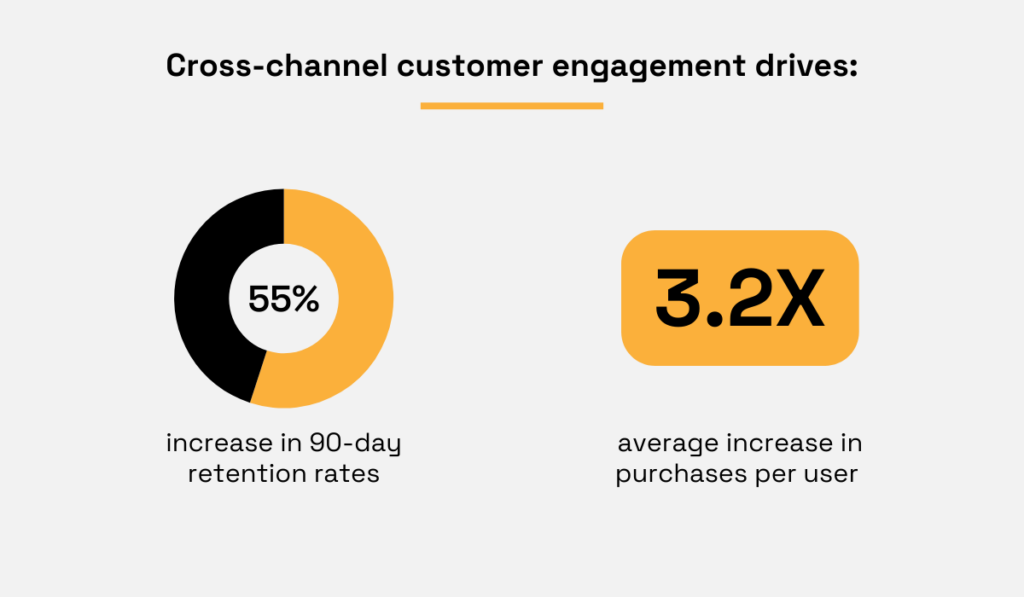 Cross-channel customer engagement drives:

55%

increase in 90-day retention rates

3.2X

average increase in purchases per user